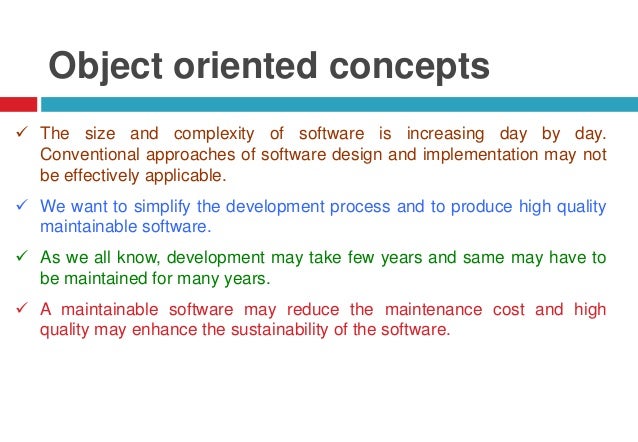 Object oriented concepts

✓ The size and complexity of software is increasing day by day. Conventional approaches of software design and implementation may not be effectively applicable.

✓ We want to simplify the development process and to produce high quality maintainable software.

✓ As we all know, development may take few years and same may have to be maintained for many years.

✓ A maintainable software may reduce the maintenance cost and high quality may enhance the sustainability of the software.